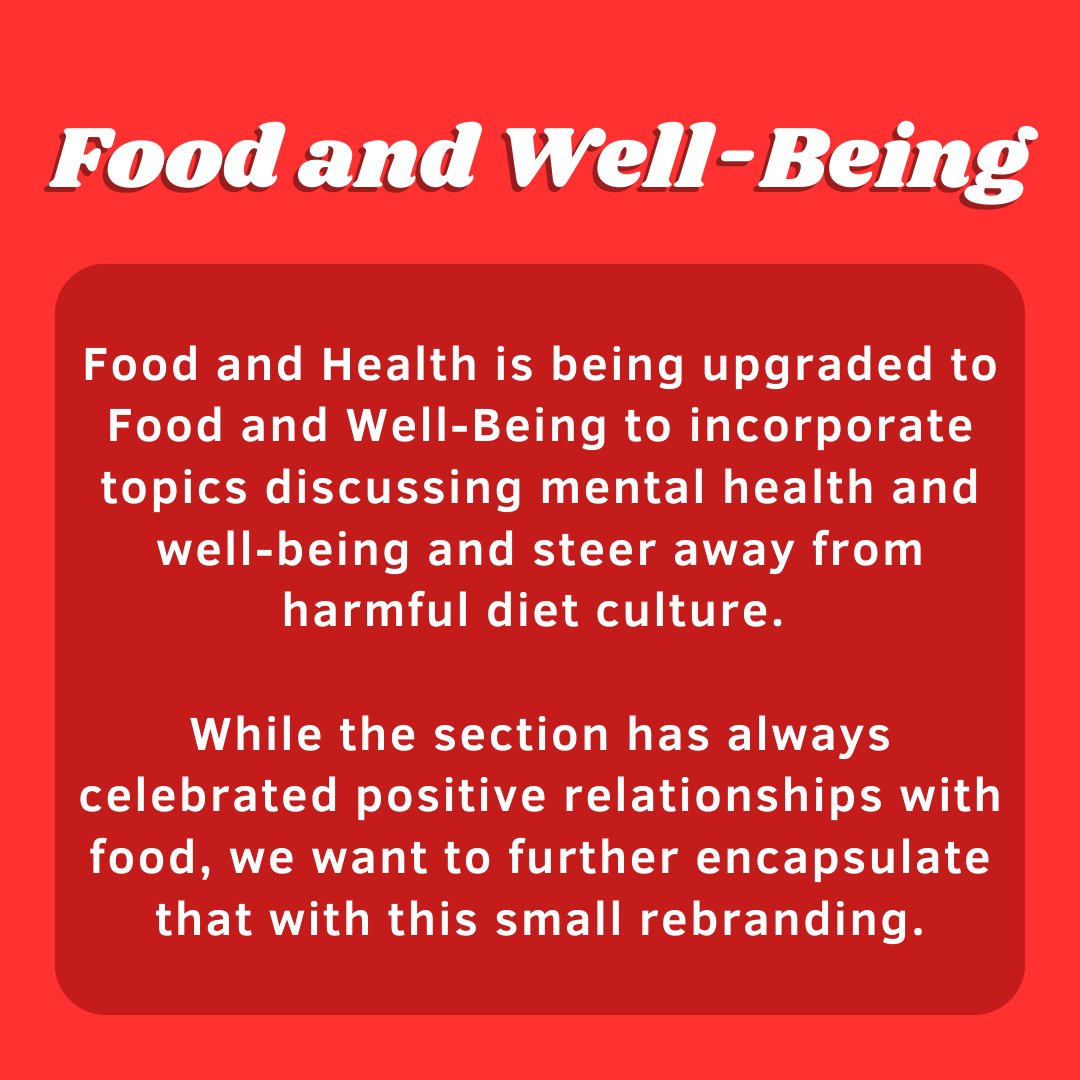 Food and Well-Being

Food and Health is being upgraded to Food and Well-Being to incorporate topics discussing mental health and well-being and steer away from harmful diet culture.

While the section has always celebrated positive relationships with food, we want to further encapsulate that with this small rebranding.